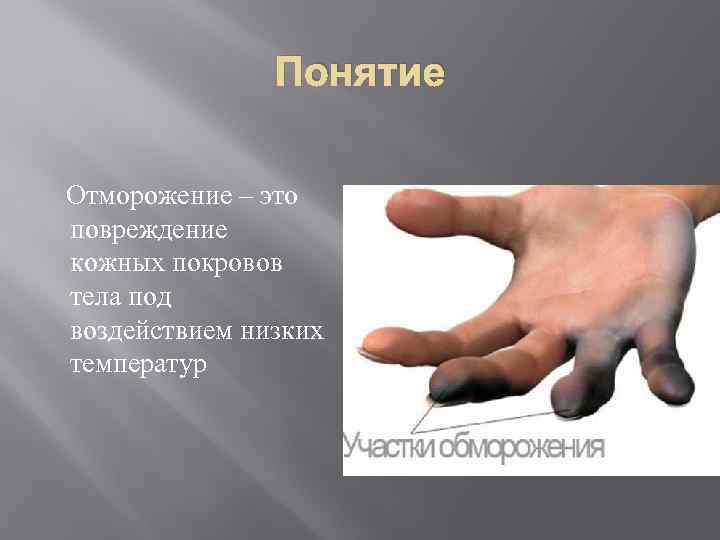 Понятие

Отморожение – это повреждение кожных покровов тела под воздействием низких температур

Участки обморожения